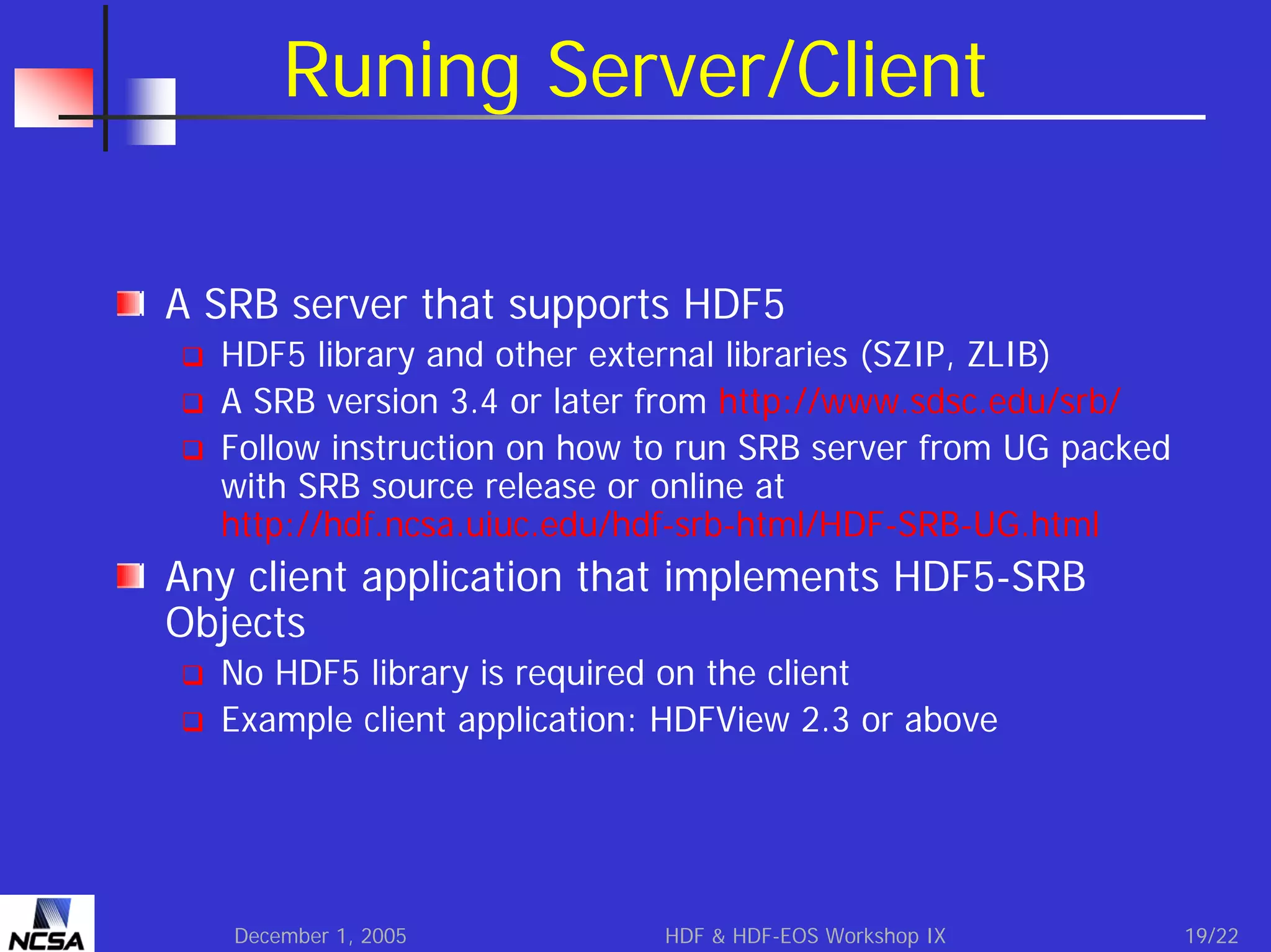 Runing Server/Client

A SRB server that supports HDF5
HDF5 library and other external libraries (SZIP, ZLIB)
A SRB version 3.4 or later from http://www.sdsc.edu/srb/
Follow instruction on how to run SRB server from UG packed with SRB source release or online at http://hdf.ncsa.uiuc.edu/hdf-srb-html/HDF-SRB-UG.html

Any client application that implements HDF5-SRB Objects
No HDF5 library is required on the client
Example client application: HDFView 2.3 or above

NCSA
December 1, 2005
HDF & HDF-EOS Workshop IX
19/22